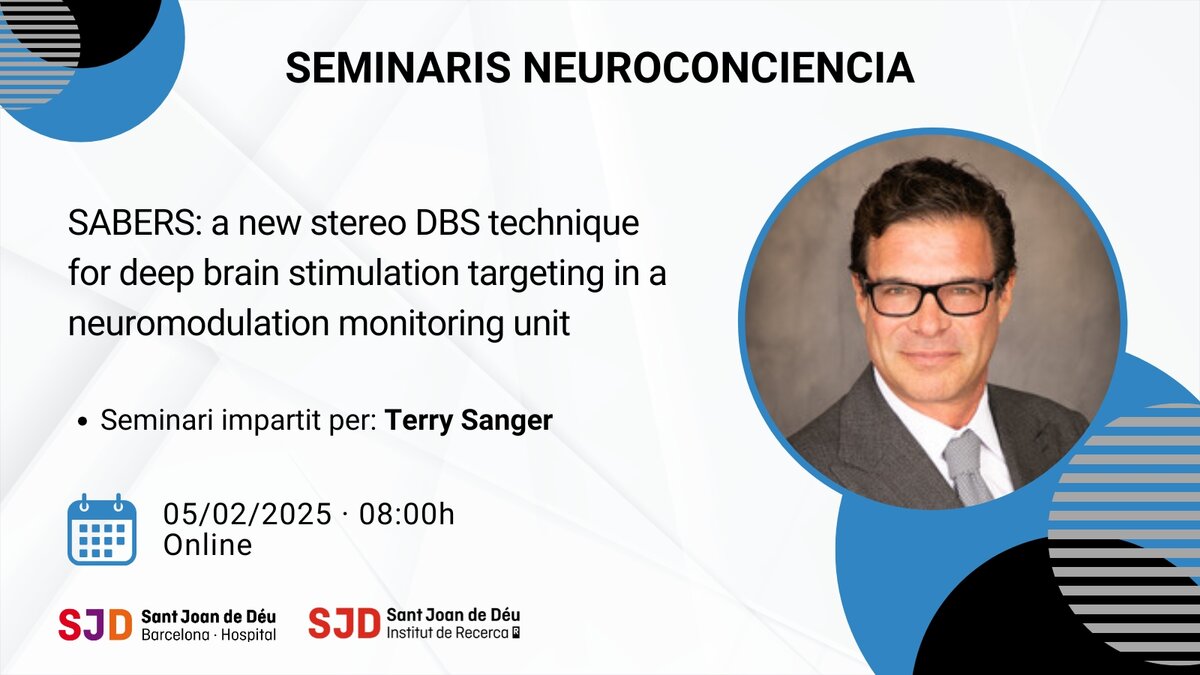 SEMINARIS NEUROCONCIENCIA

SABERS: a new stereo DBS technique for deep brain stimulation targeting in a neuromodulation monitoring unit

• Seminari impartit per: **Terry Sanger**

05/02/2025 · 08:00h
Online

SJD Sant Joan de Déu Barcelona · Hospital

SJD Sant Joan de Déu Institut de Recerca